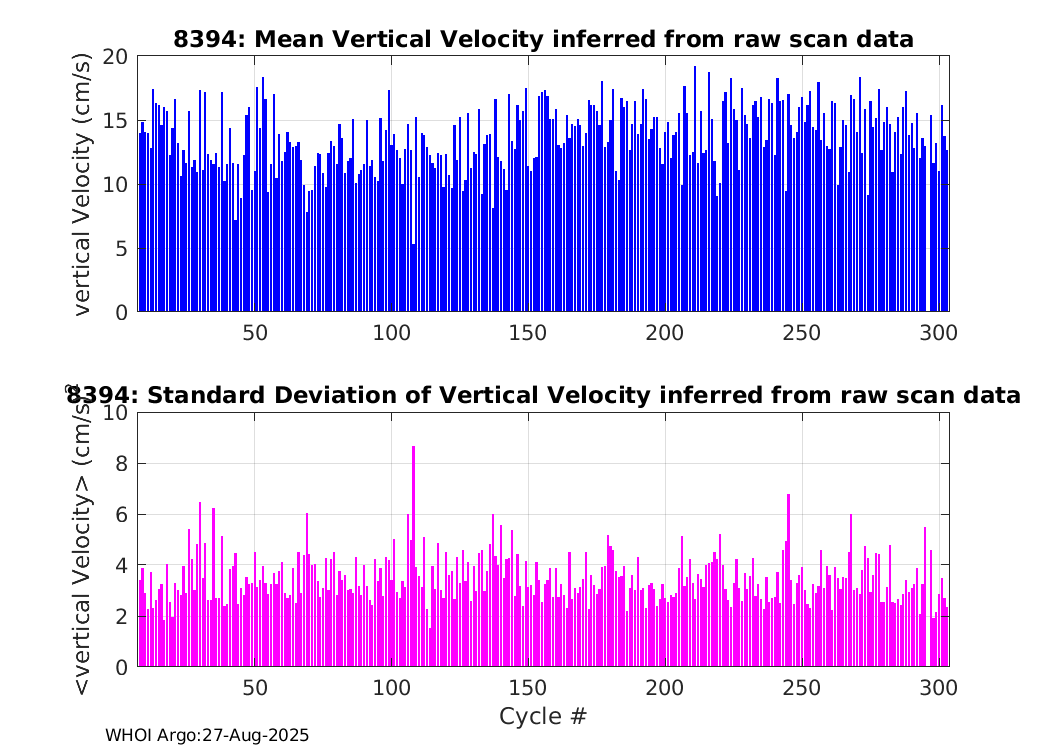 8394: Mean Vertical Velocity inferred from raw scan data

vertical Velocity (cm/s)

20
15
10
5
0

50 100 150 200 250 300

8394: Standard Deviation of Vertical Velocity inferred from raw scan data

<vertical Velocity> (cm/s)

10
8
6
4
2
0

50 100 150 200 250 300

Cycle #

WHOI Argo:27-Aug-2025